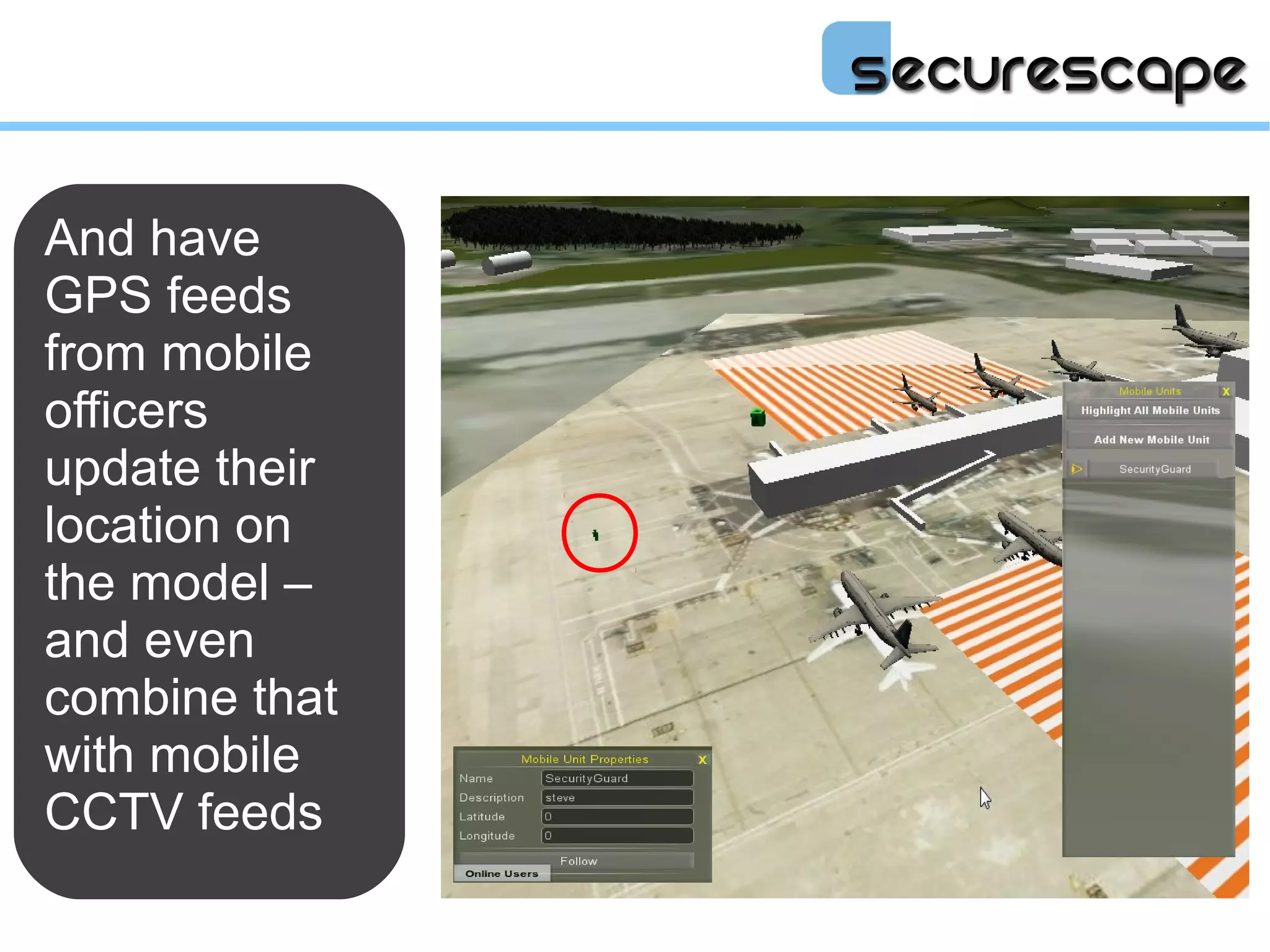 securescape

And have GPS feeds from mobile officers update their location on the model – and even combine that with mobile CCTV feeds

Mobile Units X
Highlight All Mobile Units
Add New Mobile Unit
SecurityGuard

Mobile Unit Properties X
Name SecurityGuard
Description steve
Latitude 0
Longitude 0
Follow
Online Users